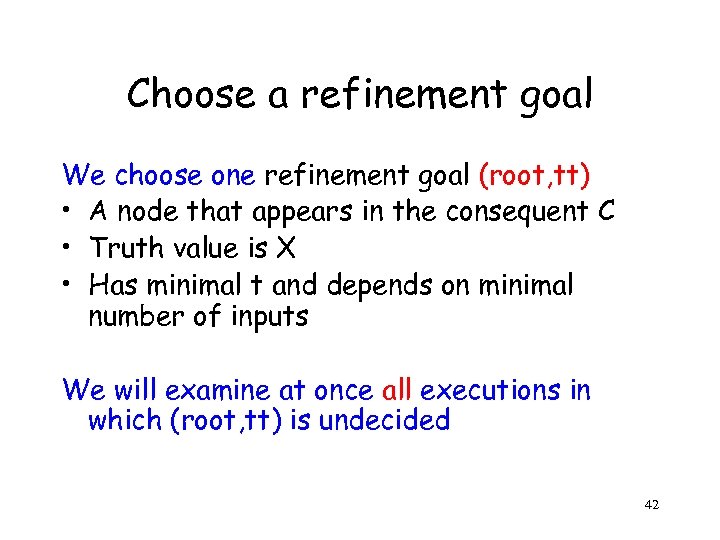 Choose a refinement goal

We choose one refinement goal (root,tt)
• A node that appears in the consequent C
• Truth value is X
• Has minimal t and depends on minimal number of inputs

We will examine at once all executions in which (root,tt) is undecided

42